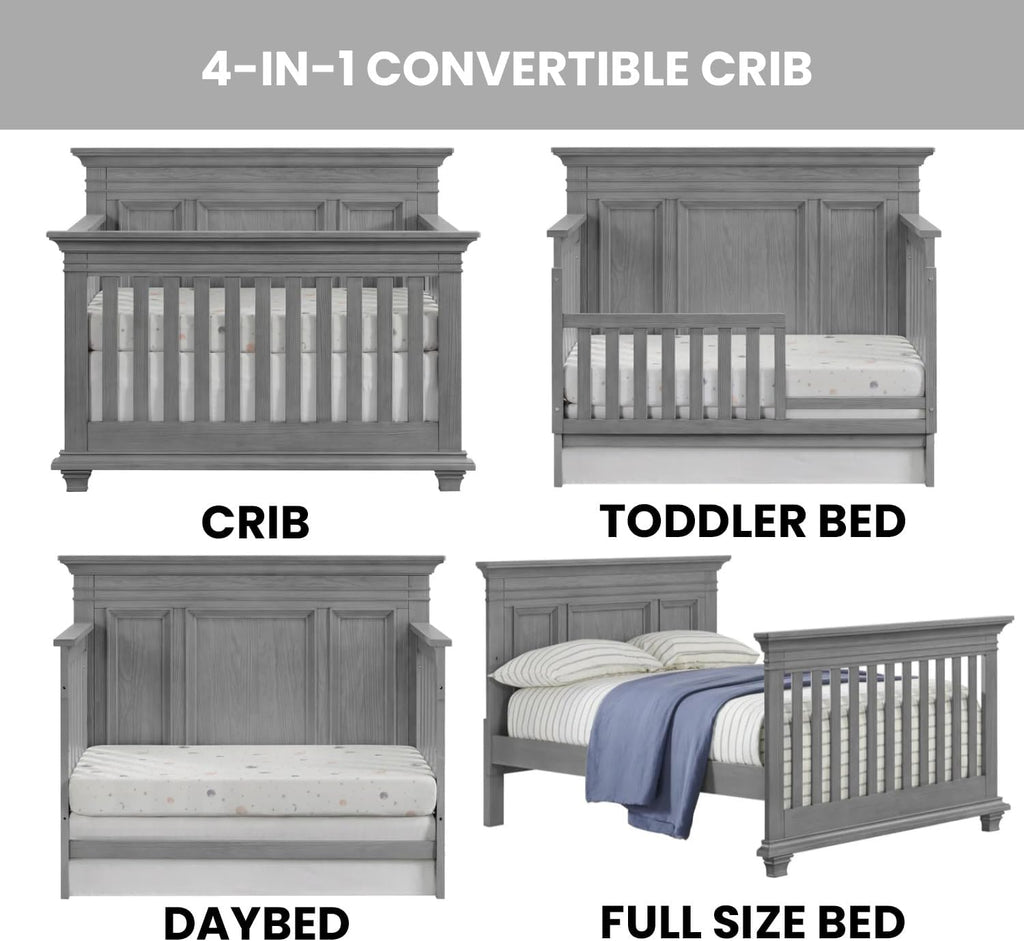 4-IN-1 CONVERTIBLE CRIB

CRIB

TODDLER BED

DAYBED

FULL SIZE BED